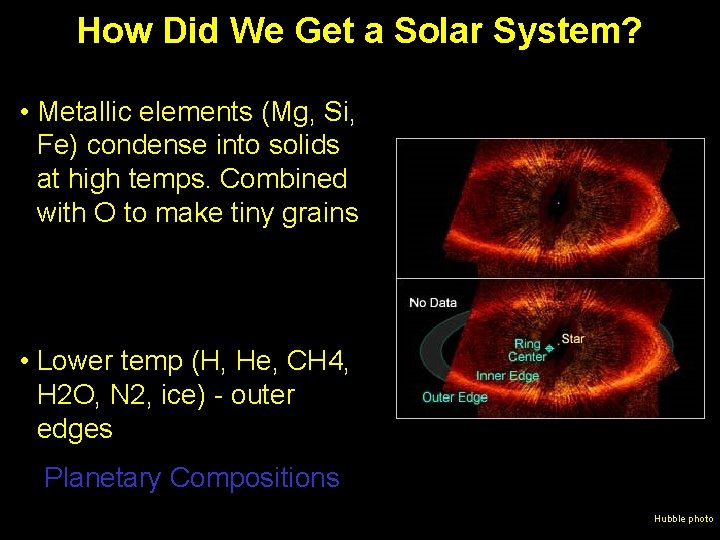 How Did We Get a Solar System?

• Metallic elements (Mg, Si, Fe) condense into solids at high temps. Combined with O to make tiny grains

• Lower temp (H, He, CH4, H2O, N2, ice) - outer edges

Planetary Compositions

No Data

Ring Center

Star

Inner Edge

Outer Edge

Hubble photo